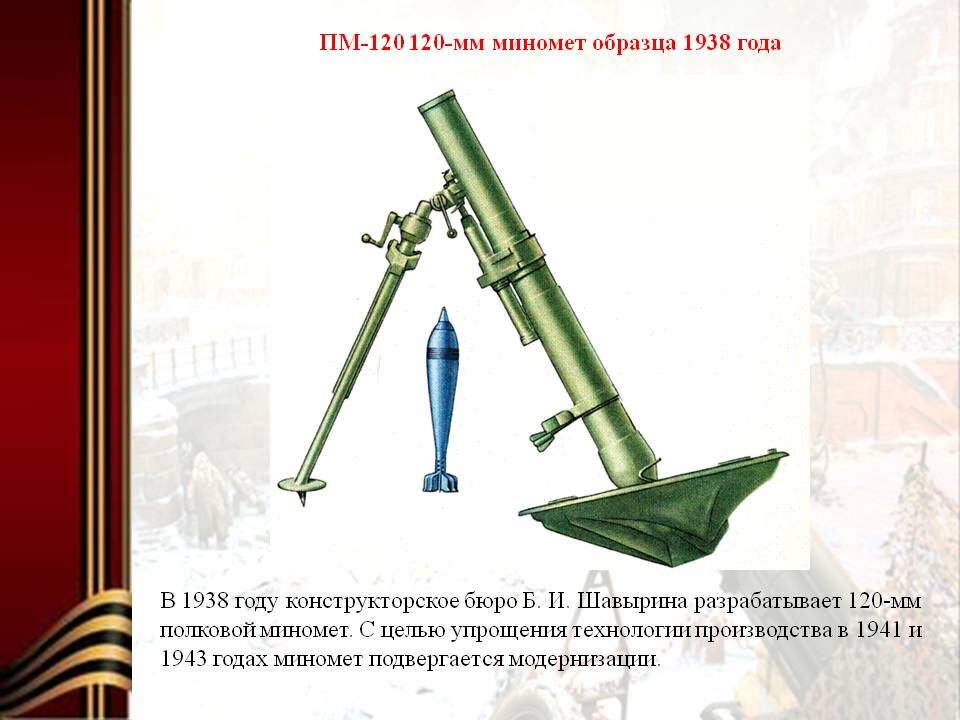 ПМ-120 120-мм миномет образца 1938 года

В 1938 году конструкторское бюро Б. И. Шавырина разрабатывает 120-мм полковой миномет. С целью упрощения технологии производства в 1941 и 1943 годах миномет подвергается модернизации.